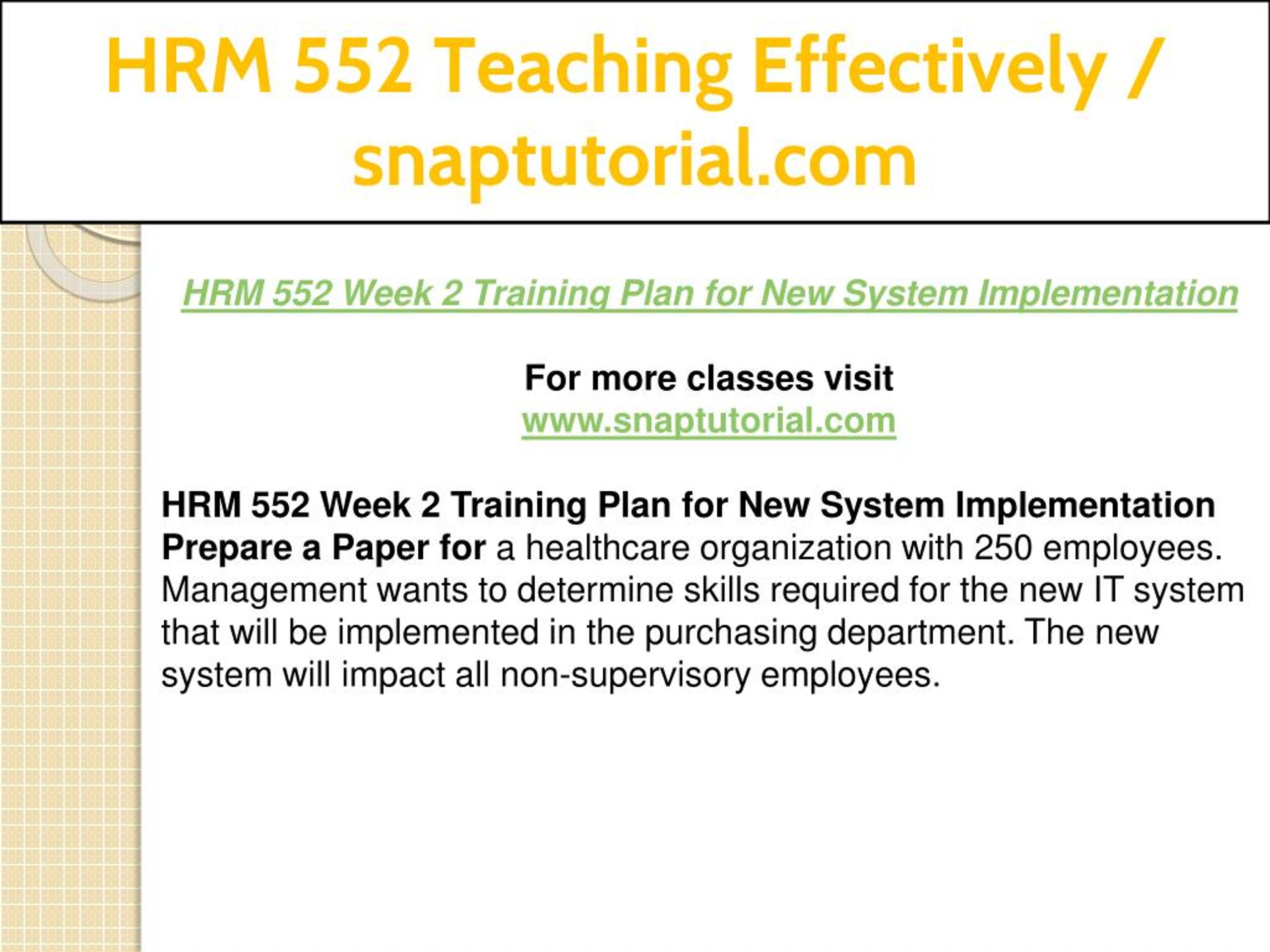 HRM 552 Teaching Effectively / snaptutorial.com

HRM 552 Week 2 Training Plan for New System Implementation

For more classes visit
www.snaptutorial.com

HRM 552 Week 2 Training Plan for New System Implementation
Prepare a Paper for a healthcare organization with 250 employees. Management wants to determine skills required for the new IT system that will be implemented in the purchasing department. The new system will impact all non-supervisory employees.